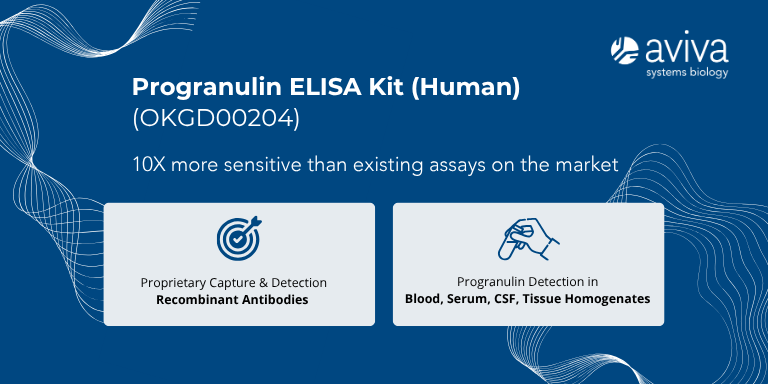 aviva
systems biology

Progranulin ELISA Kit (Human)
(OKGD00204)

10X more sensitive than existing assays on the market

Proprietary Capture & Detection
Recombinant Antibodies

Progranulin Detection in
Blood, Serum, CSF, Tissue Homogenates